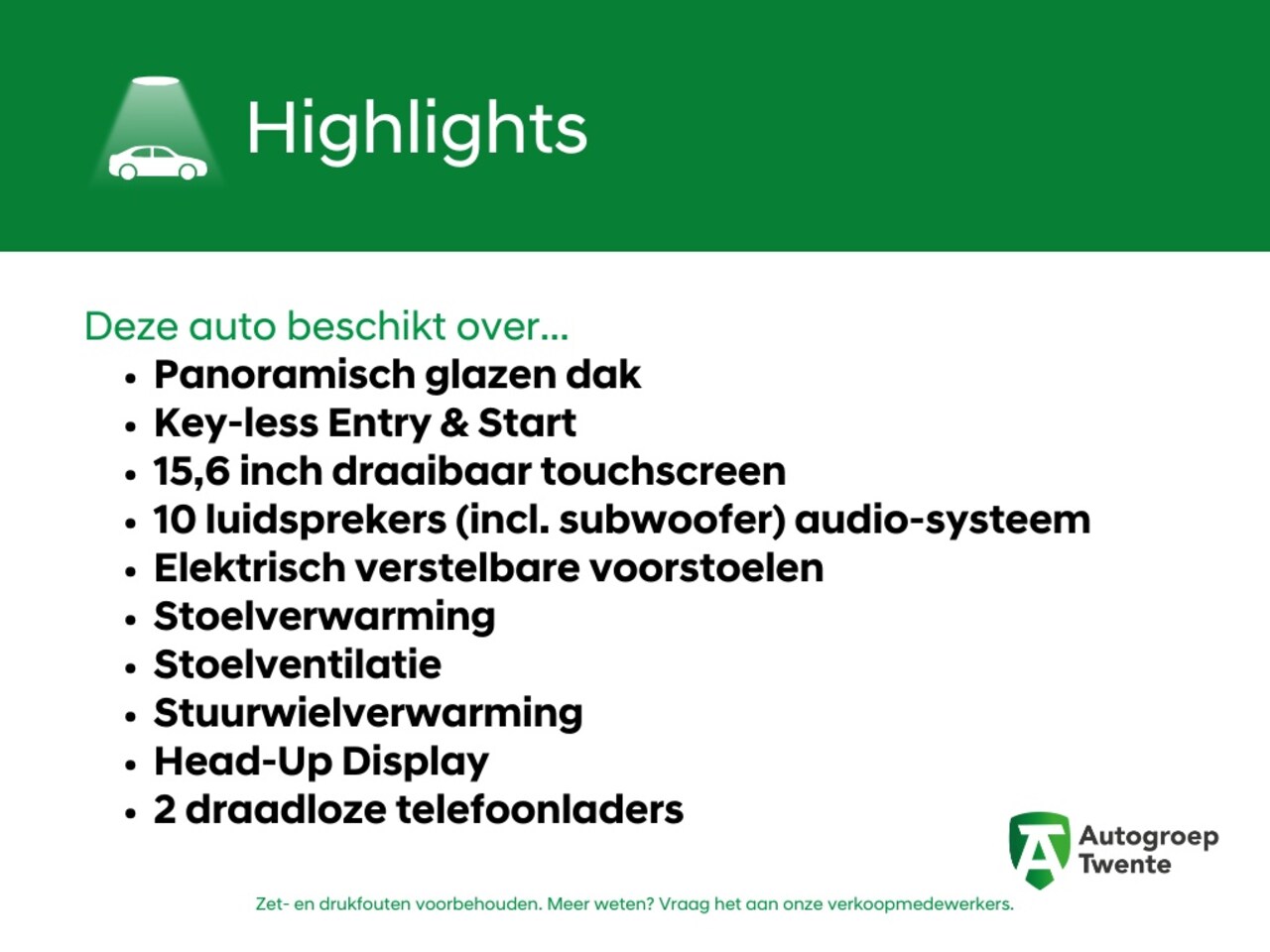 Highlights

Deze auto beschikt over...
• Panoramisch glazen dak
• Key-less Entry & Start
• 15,6 inch draaibaar touchscreen
• 10 luidsprekers (incl. subwoofer) audio-systeem
• Elektrisch verstelbare voorstoelen
• Stoelverwarming
• Stoelventilatie
• Stuurwielverwarming
• Head-Up Display
• 2 draadloze telefoonladers

Autogroep Twente

Zet- en drukfouten voorbehouden. Meer weten? Vraag het aan onze verkoopmedewerkers.